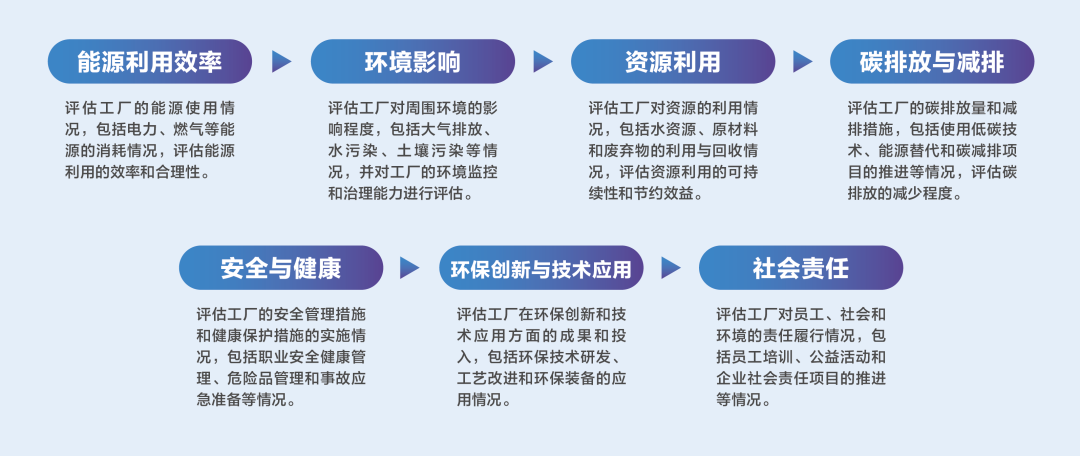 能源利用效率

评估工厂的能源使用情况，包括电力、燃气等能源的消耗情况，评估能源利用的效率和合理性。

环境影响

评估工厂对周围环境的影响程度，包括大气排放、水污染、土壤污染等情况，并对工厂的环境监控和治理能力进行评估。

资源利用

评估工厂对资源的利用情况，包括水资源、原材料和废弃物的利用与回收情况，评估资源利用的可持续性和节约效益。

碳排放与减排

评估工厂的碳排放量和减排措施，包括使用低碳技术、能源替代和碳减排项目的推进等情况，评估碳排放的减少程度。

安全与健康

评估工厂的安全管理措施和健康保护措施的实施情况，包括职业安全健康管理、危险品管理和事故应急准备等情况。

环保创新与技术应用

评估工厂在环保创新和技术应用方面的成果和投入，包括环保技术研发、工艺改进和环保装备的应用情况。

社会责任

评估工厂对员工、社会和环境的责任履行情况，包括员工培训、公益活动和企业社会责任项目的推进等情况。